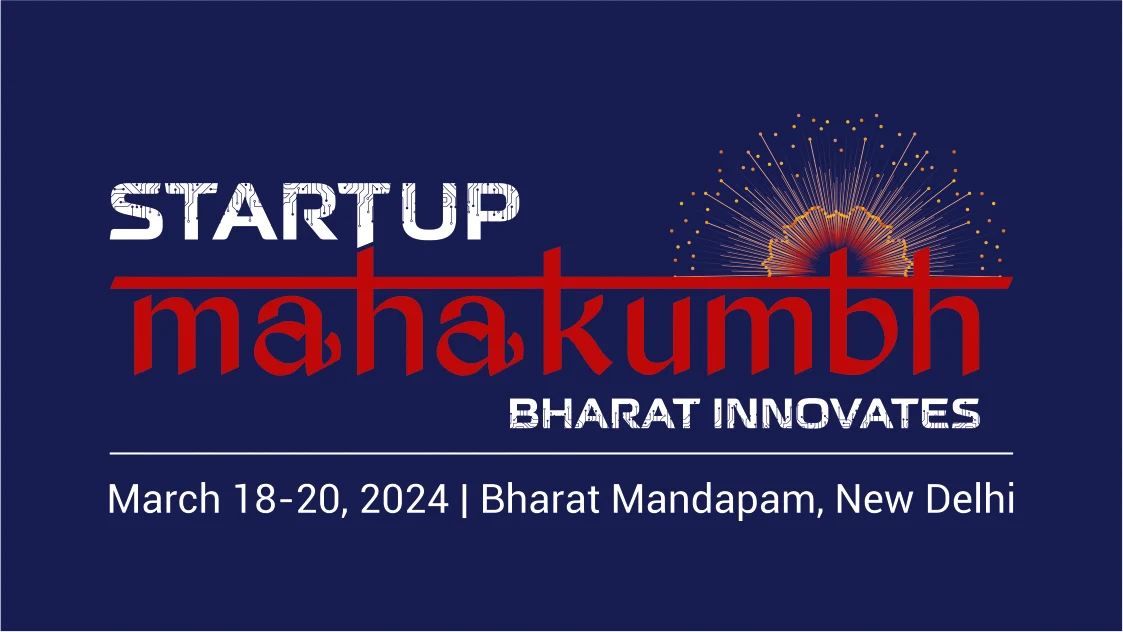 STARTUP
mahakumbh
BHARAT INNOVATES

March 18-20, 2024 | Bharat Mandapam, New Delhi